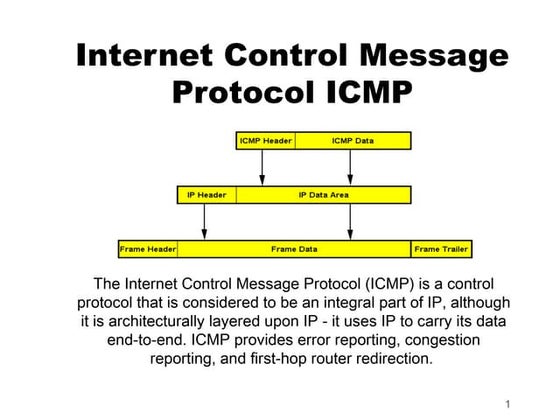 Internet Control Message Protocol ICMP

ICMP Header
ICMP Data
IP Header
IP Data Area
Frame Header
Frame Data
Frame Trailer

The Internet Control Message Protocol (ICMP) is a control protocol that is considered to be an integral part of IP, although it is architecturally layered upon IP - it uses IP to carry its data end-to-end. ICMP provides error reporting, congestion reporting, and first-hop router redirection.

1